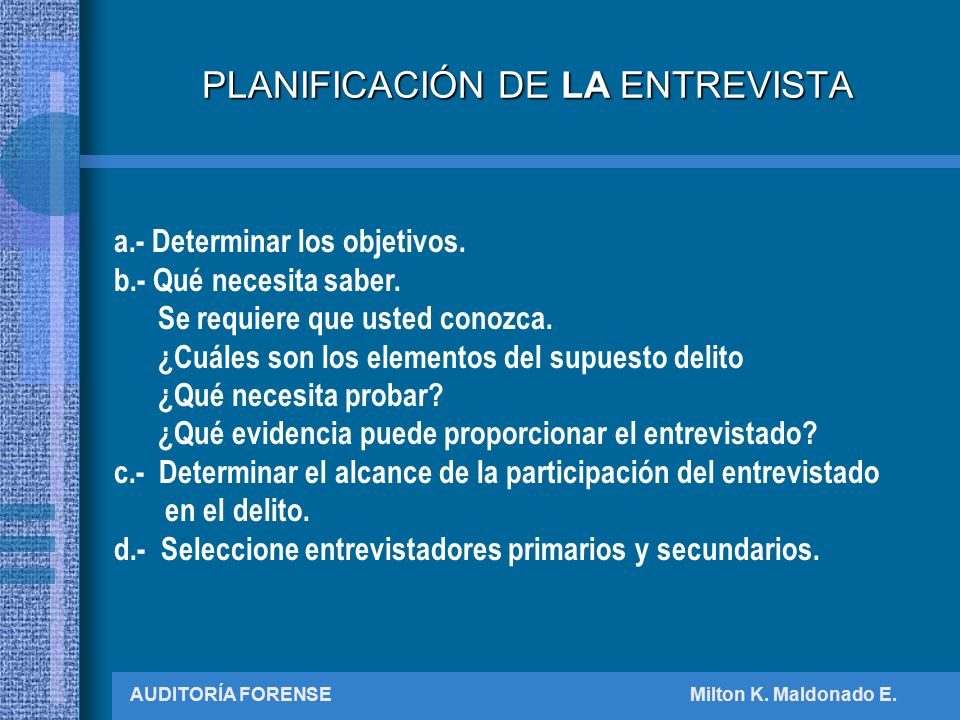 PLANIFICACIÓN DE LA ENTREVISTA

a.- Determinar los objetivos.
b.- Qué necesita saber.
Se requiere que usted conozca.
¿Cuáles son los elementos del supuesto delito
¿Qué necesita probar?
¿Qué evidencia puede proporcionar el entrevistado?
c.- Determinar el alcance de la participación del entrevistado en el delito.
d.- Seleccione entrevistadores primarios y secundarios.

AUDITORÍA FORENSE

Milton K. Maldonado E.